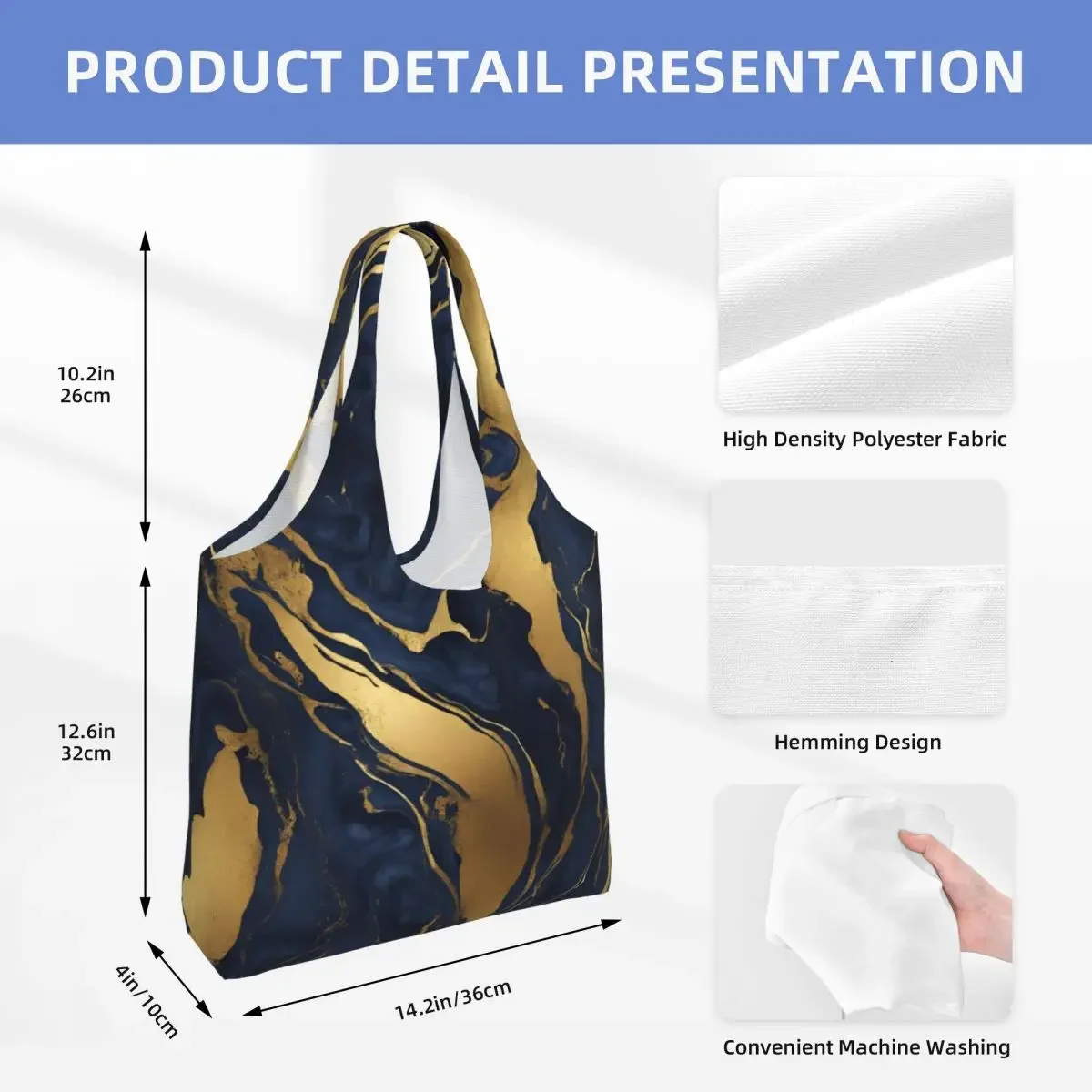 PRODUCT DETAIL PRESENTATION

10.2in
26cm

12.6in
32cm

4in/10cm

14.2in/36cm

High Density Polyester Fabric

Hemming Design

Convenient Machine Washing